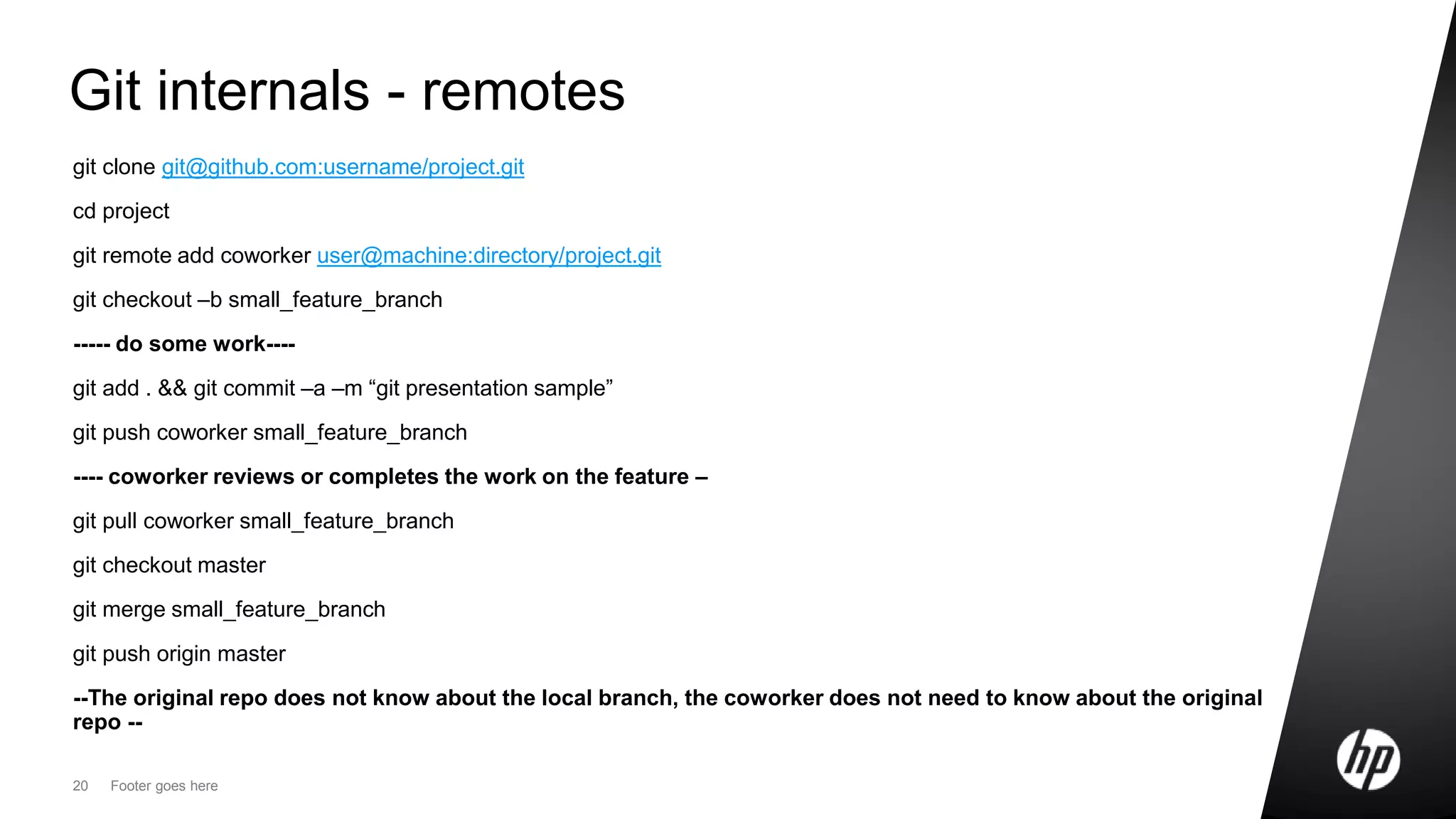 Git internals - remotes

git clone git@github.com:username/project.git

cd project

git remote add coworker user@machine:directory/project.git

git checkout –b small_feature_branch

----- do some work----

git add . && git commit –a –m “git presentation sample”

git push coworker small_feature_branch

---- coworker reviews or completes the work on the feature –

git pull coworker small_feature_branch

git checkout master

git merge small_feature_branch

git push origin master

--The original repo does not know about the local branch, the coworker does not need to know about the original repo --

20 Footer goes here

hp